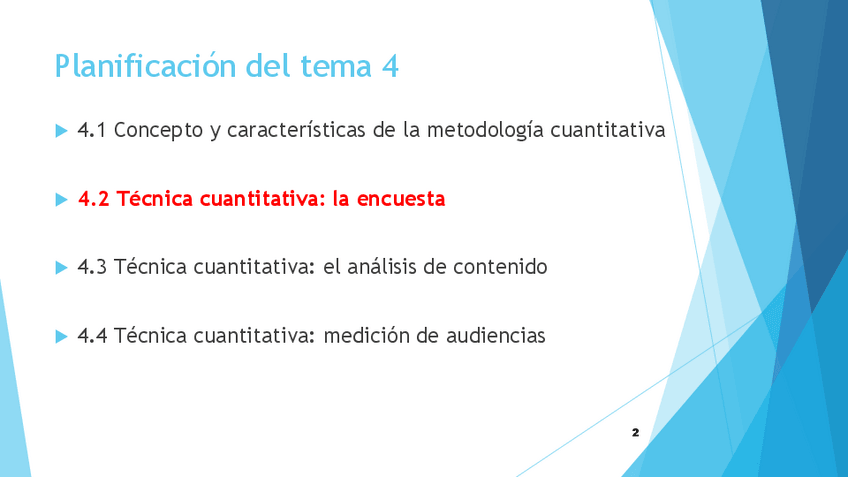 Planificación del tema 4

4.1 Concepto y características de la metodología cuantitativa

4.2 Técnica cuantitativa: la encuesta

4.3 Técnica cuantitativa: el análisis de contenido

4.4 Técnica cuantitativa: medición de audiencias

2